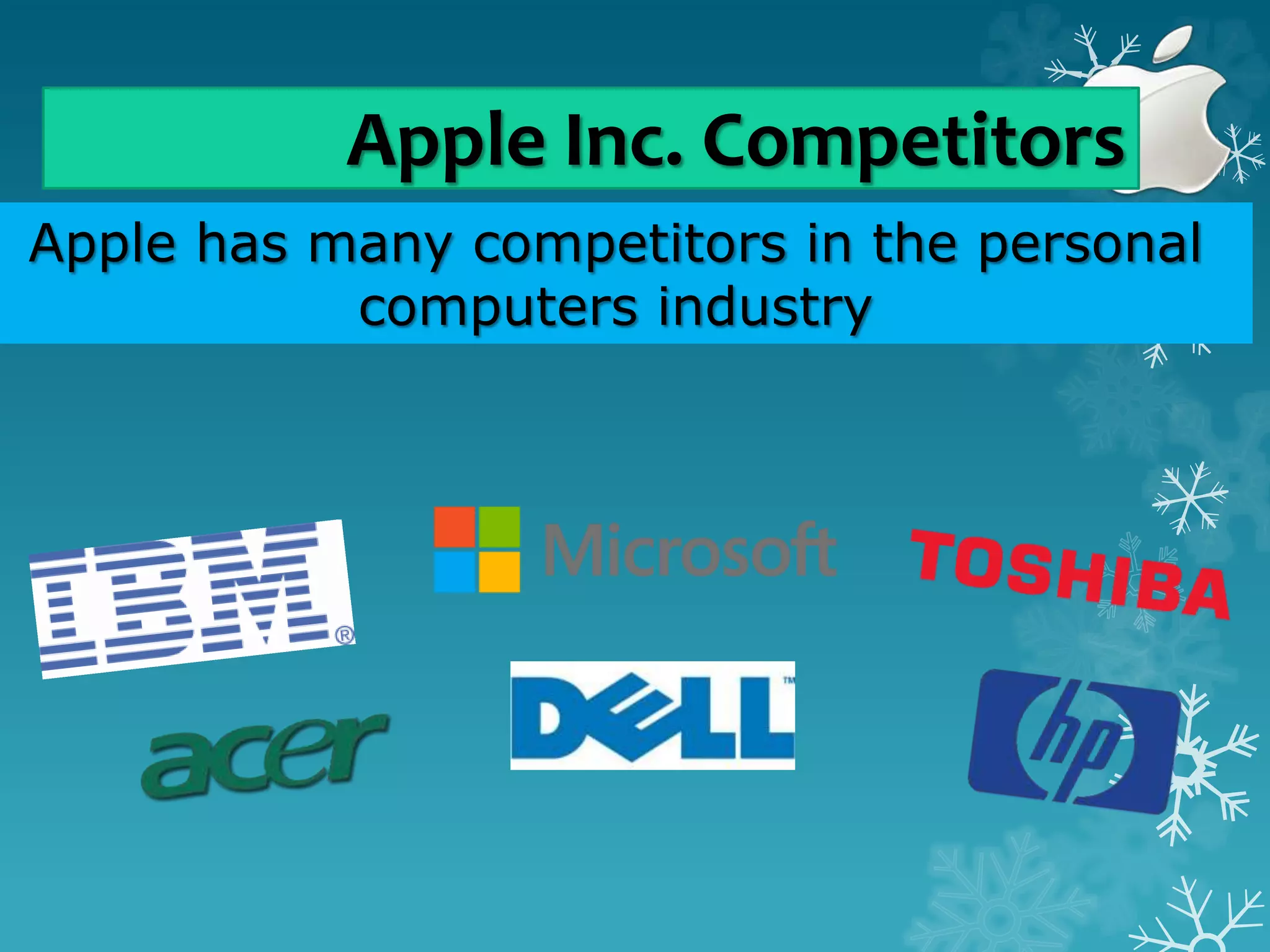 Apple Inc. Competitors

Apple has many competitors in the personal computers industry

IBM®

Microsoft

TOSHIBA

acer

DELL™

hp